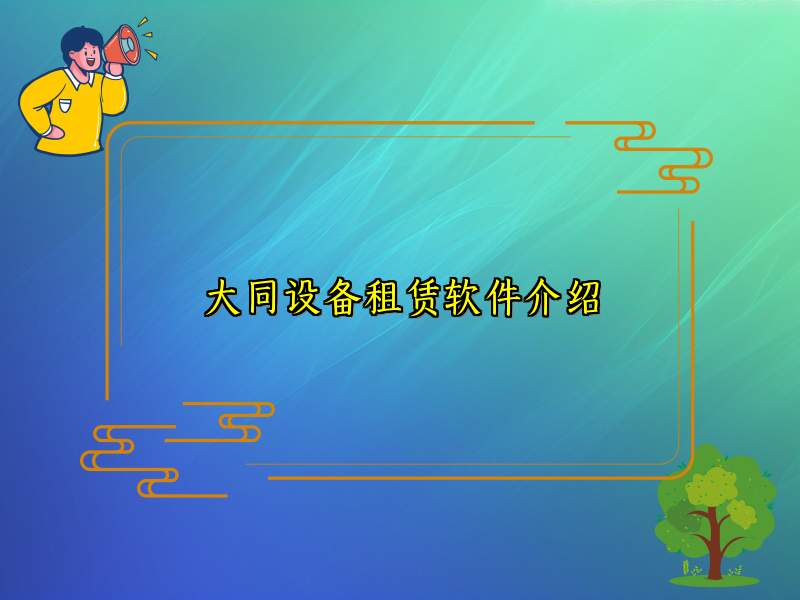 大同设备租赁软件介绍